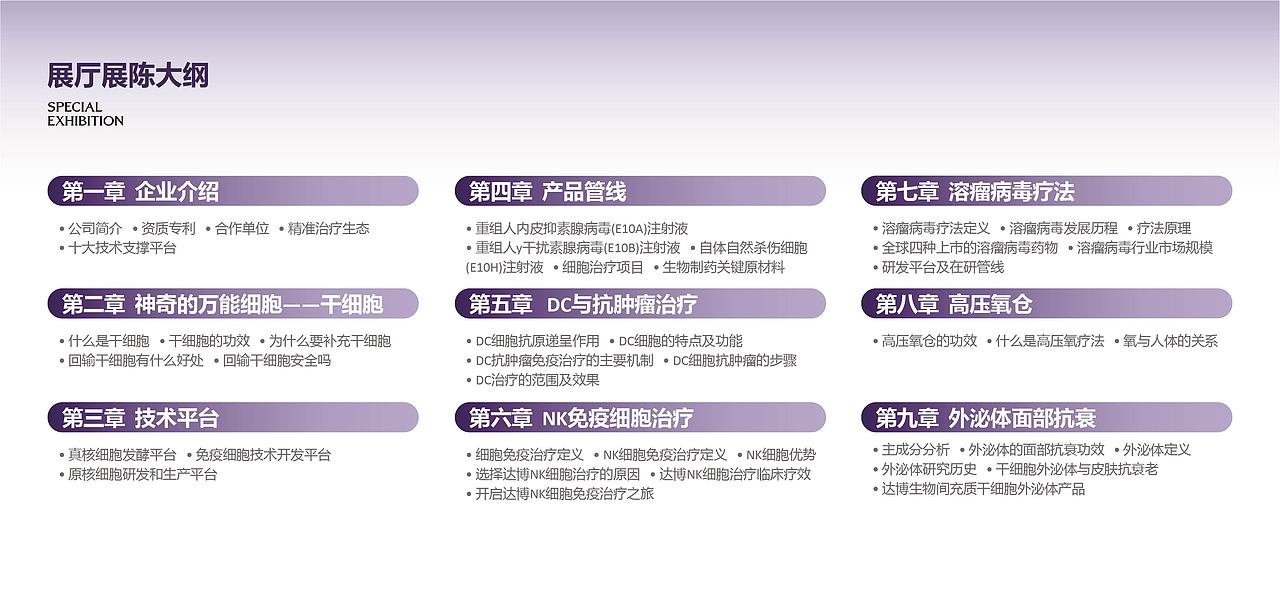 展厅展陈大纲

SPECIAL
EXHIBITION

第一章 企业介绍

• 公司简介 • 资质专利 • 合作单位 • 精准治疗生态
• 十大技术支撑平台

第二章 神奇的万能细胞——干细胞

• 什么是干细胞 • 干细胞的功效 • 为什么要补充干细胞
• 回输干细胞有什么好处 • 回输干细胞安全吗

第三章 技术平台

• 真核细胞发酵平台 • 免疫细胞技术开发平台
• 原核细胞研发和生产平台

第四章 产品管线

• 重组人内皮抑素腺病毒(E10A)注射液
• 重组人γ干扰素腺病毒(E10B)注射液 • 自体自然杀伤细胞(E10H)注射液 • 细胞治疗项目 • 生物制药关键原材料

第五章 DC与抗肿瘤治疗

• DC细胞抗原递呈作用 • DC细胞的特点及功能
• DC抗肿瘤免疫治疗的主要机制 • DC细胞抗肿瘤的步骤
• DC治疗的范围及效果

第六章 NK免疫细胞治疗

• 细胞免疫治疗定义 • NK细胞免疫治疗定义 • NK细胞优势
• 选择达博NK细胞治疗的原因 • 达博NK细胞治疗临床疗效
• 开启达博NK细胞免疫治疗之旅

第七章 溶瘤病毒疗法

• 溶瘤病毒疗法定义 • 溶瘤病毒发展历程 • 疗法原理
• 全球四种上市的溶瘤病毒药物 • 溶瘤病毒行业市场规模
• 研发平台及在研管线

第八章 高压氧仓

• 高压氧仓的功效 • 什么是高压氧疗法 • 氧与人体的关系

第九章 外泌体面部抗衰

• 主成分分析 • 外泌体的面部抗衰功效 • 外泌体定义
• 外泌体研究历史 • 干细胞外泌体与皮肤抗衰老
• 达博生物间充质干细胞外泌体产品